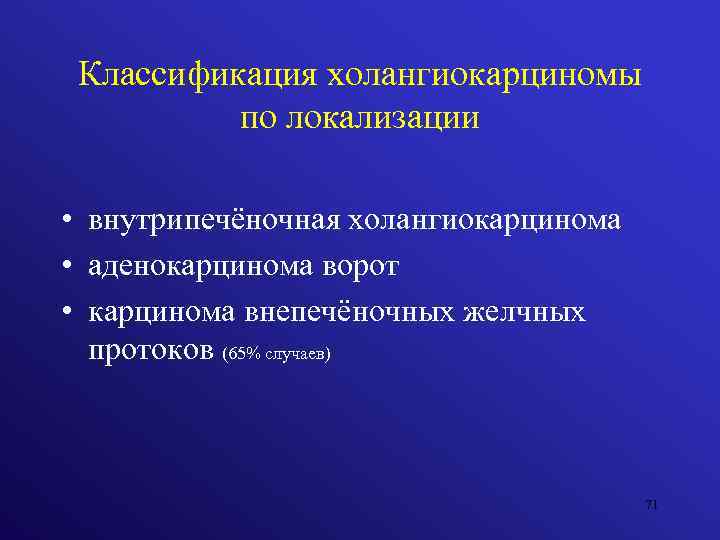 Классификация холангиокарциномы по локализации

• внутрипечёночная холангиокарцинома
• аденокарцинома ворот
• карцинома внепечёночных желчных протоков (65% случаев)

71